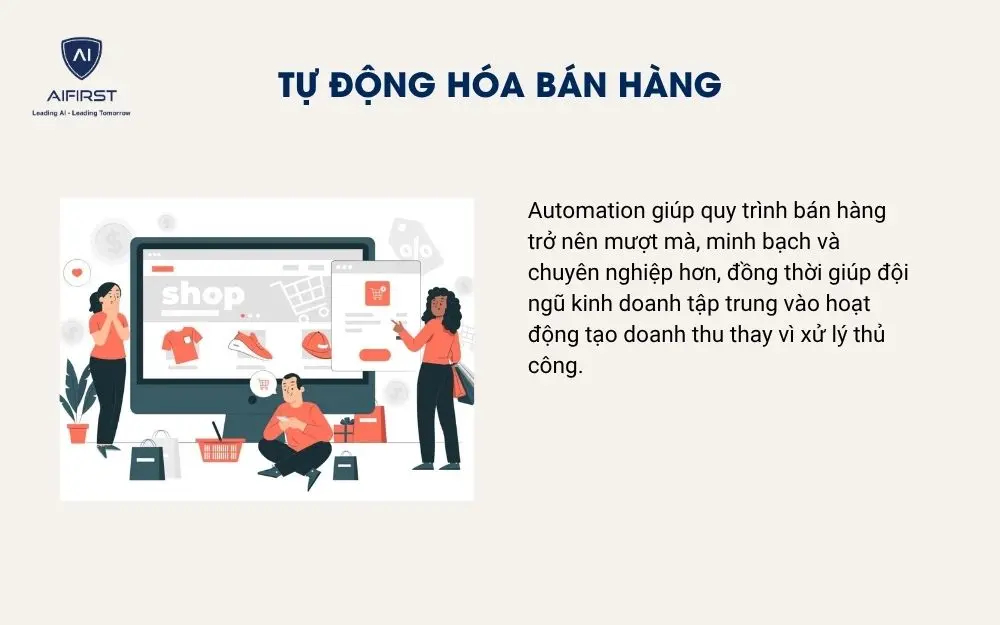 AI
AIFIRST
Leading AI - Leading Tomorrow

TỰ ĐỘNG HÓA BÁN HÀNG

shop

Automation giúp quy trình bán hàng trở nên mượt mà, minh bạch và chuyên nghiệp hơn, đồng thời giúp đội ngũ kinh doanh tập trung vào hoạt động tạo doanh thu thay vì xử lý thủ công.